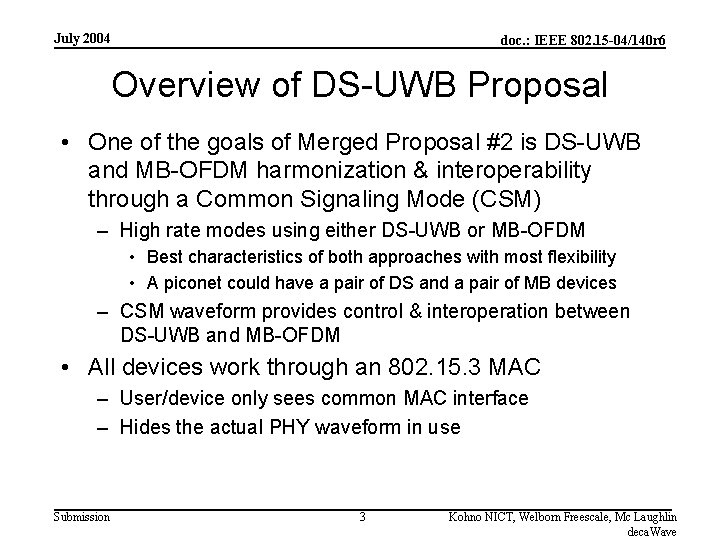 July 2004

doc.: IEEE 802.15-04/140r6

Overview of DS-UWB Proposal

• One of the goals of Merged Proposal #2 is DS-UWB and MB-OFDM harmonization & interoperability through a Common Signaling Mode (CSM)
– High rate modes using either DS-UWB or MB-OFDM
• Best characteristics of both approaches with most flexibility
• A piconet could have a pair of DS and a pair of MB devices
– CSM waveform provides control & interoperation between DS-UWB and MB-OFDM

• All devices work through an 802.15.3 MAC
– User/device only sees common MAC interface
– Hides the actual PHY waveform in use

Submission

3

Kohno NICT, Welborn Freescale, Mc Laughlin decaWave